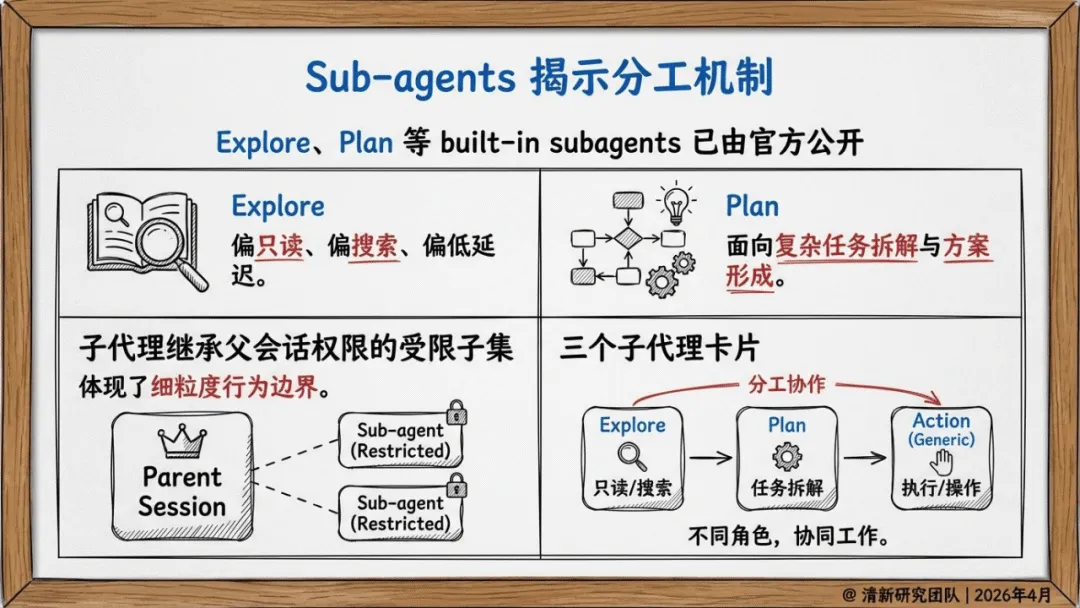 Sub-agents 揭示分工机制

Explore、Plan 等 built-in subagents 已由官方公开

Explore

偏只读、偏搜索、偏低延迟。

Plan

面向复杂任务拆解与方案形成。

子代理继承父会话权限的受限子集

体现了细粒度行为边界。

Parent Session

Sub-agent (Restricted)

Sub-agent (Restricted)

三个子代理卡片

分工协作

Explore

只读/搜索

Plan

任务拆解

Action (Generic)

执行/操作

不同角色，协同工作。

@ 清新研究团队 | 2026年4月